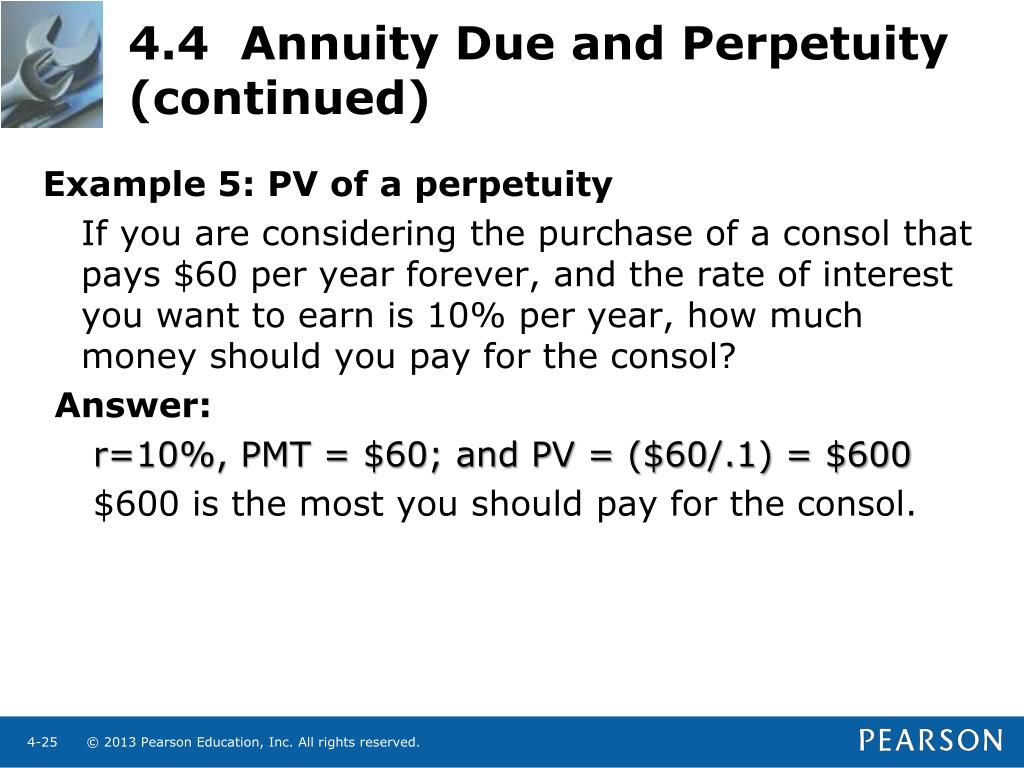 4.4 Annuity Due and Perpetuity (continued)

Example 5: PV of a perpetuity

If you are considering the purchase of a consol that pays \$60 per year forever, and the rate of interest you want to earn is 10% per year, how much money should you pay for the consol?

Answer:

r=10%, PMT = \$60; and PV = (\$60/.1) = \$600

\$600 is the most you should pay for the consol.

4-25 © 2013 Pearson Education, Inc. All rights reserved.

PEARSON